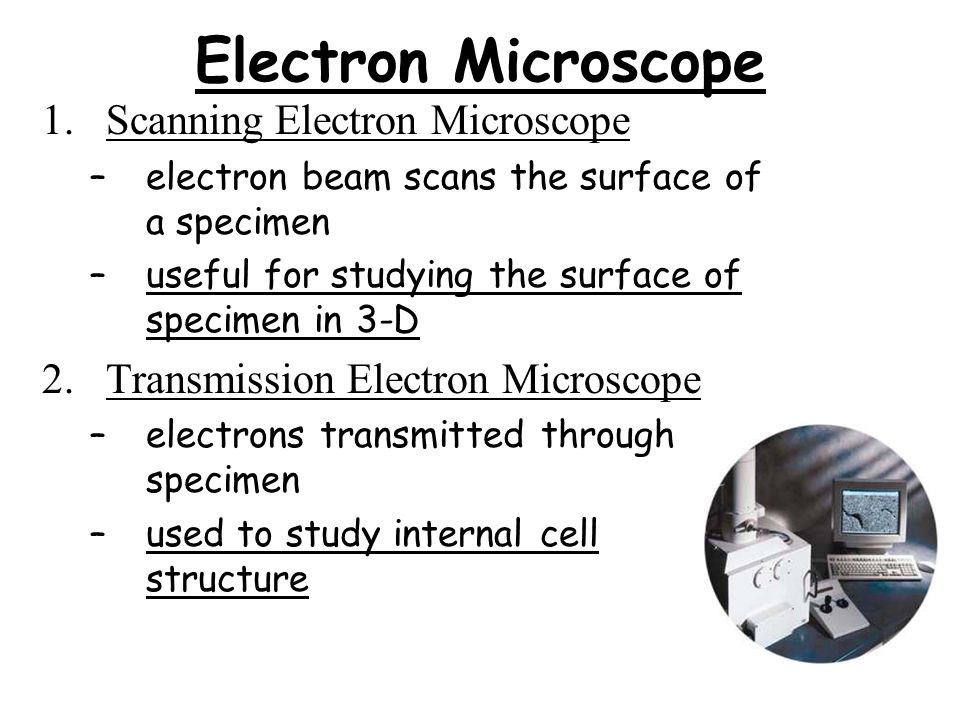 Electron Microscope

1. Scanning Electron Microscope
– electron beam scans the surface of a specimen
– useful for studying the surface of specimen in 3-D

2. Transmission Electron Microscope
– electrons transmitted through specimen
– used to study internal cell structure